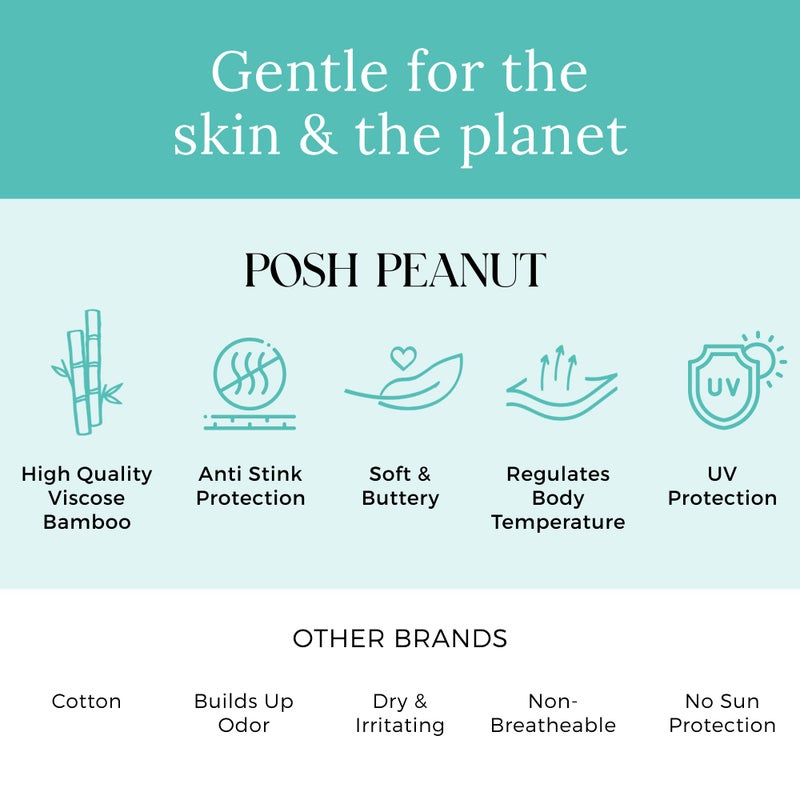 Gentle for the skin & the planet

POSH PEANUT

UV

High Quality Viscose Bamboo

Anti Stink Protection

Soft & Buttery

Regulates Body Temperature

UV Protection

OTHER BRANDS

Cotton

Builds Up Odor

Dry & Irritating

Non-Breatheable

No Sun Protection